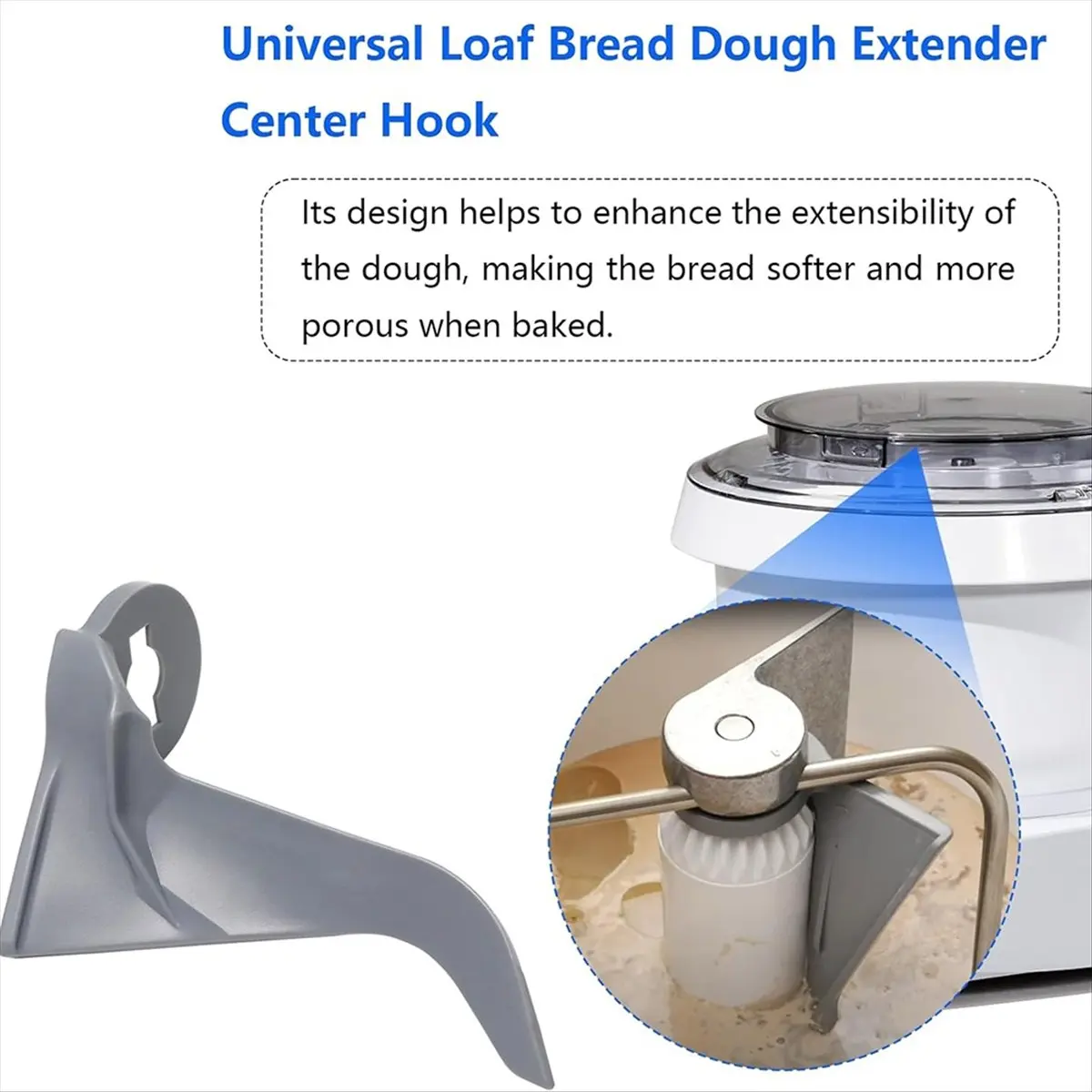 Universal Loaf Bread Dough Extender Center Hook

Its design helps to enhance the extensibility of the dough, making the bread softer and more porous when baked.